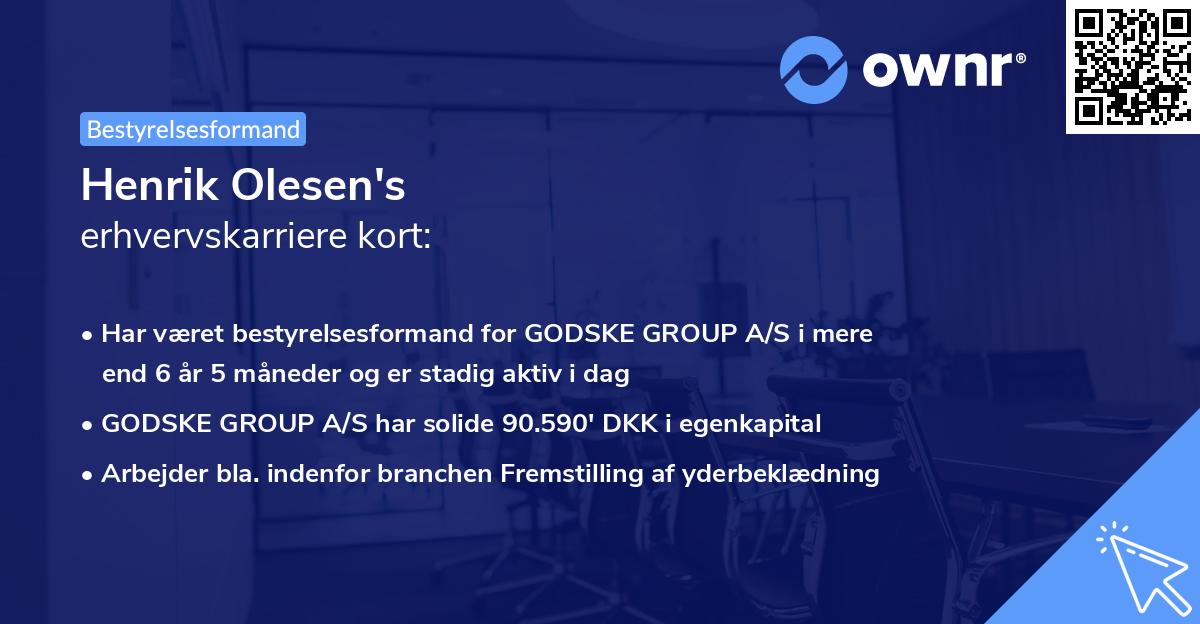 ownr®

Bestyrelsesformand

Henrik Olesen's
erhvervskarriere kort:

• Har været bestyrelsesformand for GODSKE GROUP A/S i mere end 6 år 5 måneder og er stadig aktiv i dag

• GODSKE GROUP A/S har solide 90.590' DKK i egenkapital

• Arbejder bla. indenfor branchen Fremstilling af yderbeklædning